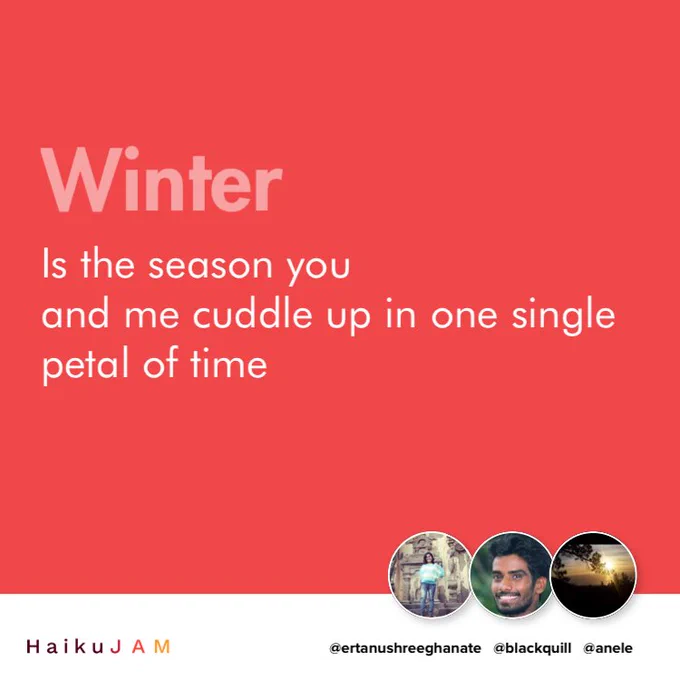 Winter

Is the season you
and me cuddle up in one single
petal of time

HaikuJAM

@ertanushreeghanate @blackquill @anele